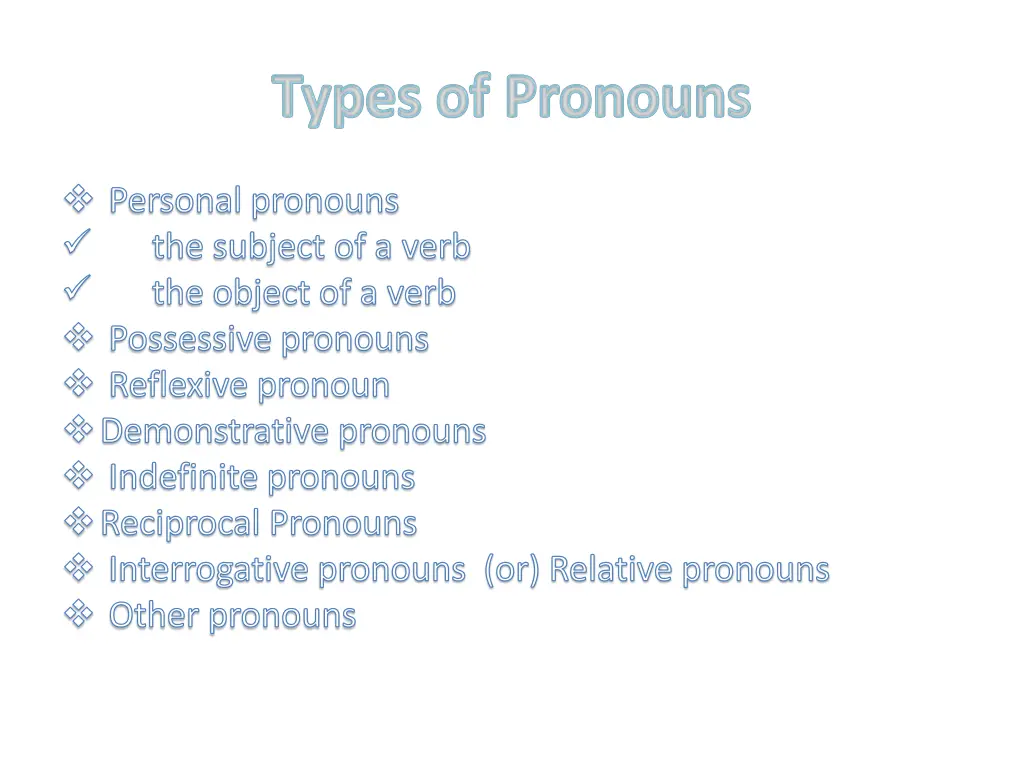 Types of Pronouns

❖ Personal pronouns
✓ the subject of a verb
✓ the object of a verb
❖ Possessive pronouns
❖ Reflexive pronoun
❖ Demonstrative pronouns
❖ Indefinite pronouns
❖ Reciprocal Pronouns
❖ Interrogative pronouns (or) Relative pronouns
❖ Other pronouns